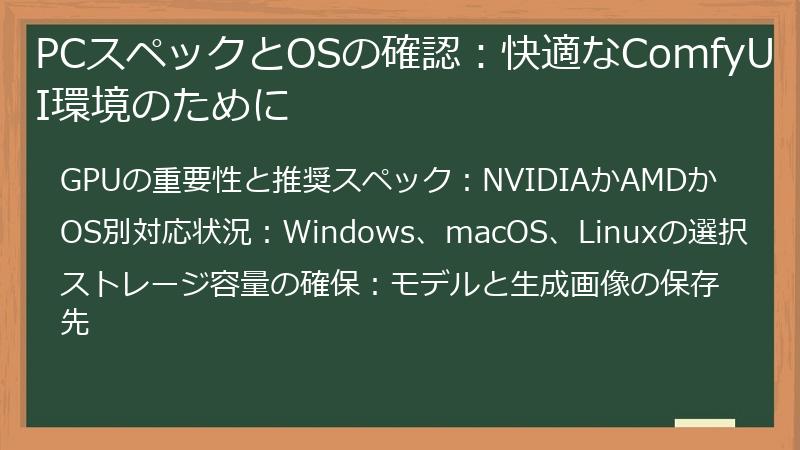 PCスペックとOSの確認：快適なComfyUI環境のために

GPUの重要性と推奨スペック：NVIDIAかAMDか

OS別対応状況：Windows、macOS、Linuxの選択

ストレージ容量の確保：モデルと生成画像の保存先